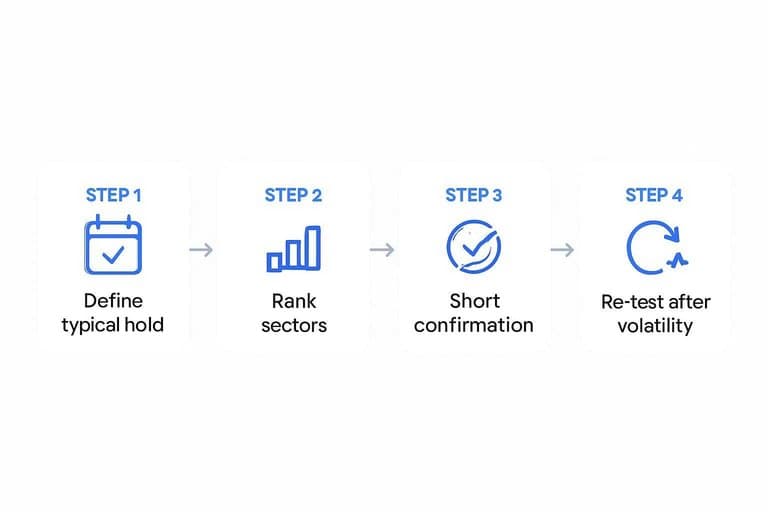 STEP 1

Define typical hold

STEP 2

Rank sectors

STEP 3

Short confirmation

STEP 4

Re-test after volatility